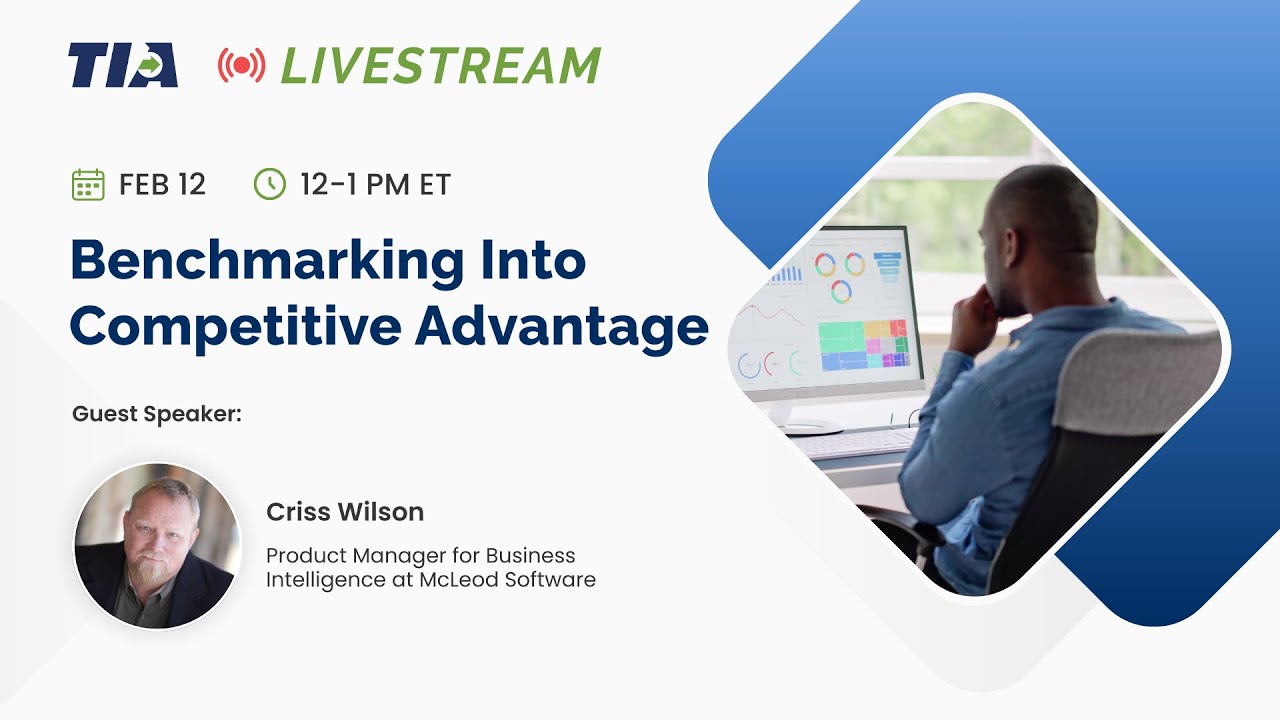 TIA LIVESTREAM

FEB 12 12-1 PM ET

Benchmarking Into Competitive Advantage

Guest Speaker:

Criss Wilson

Product Manager for Business Intelligence at McLeod Software